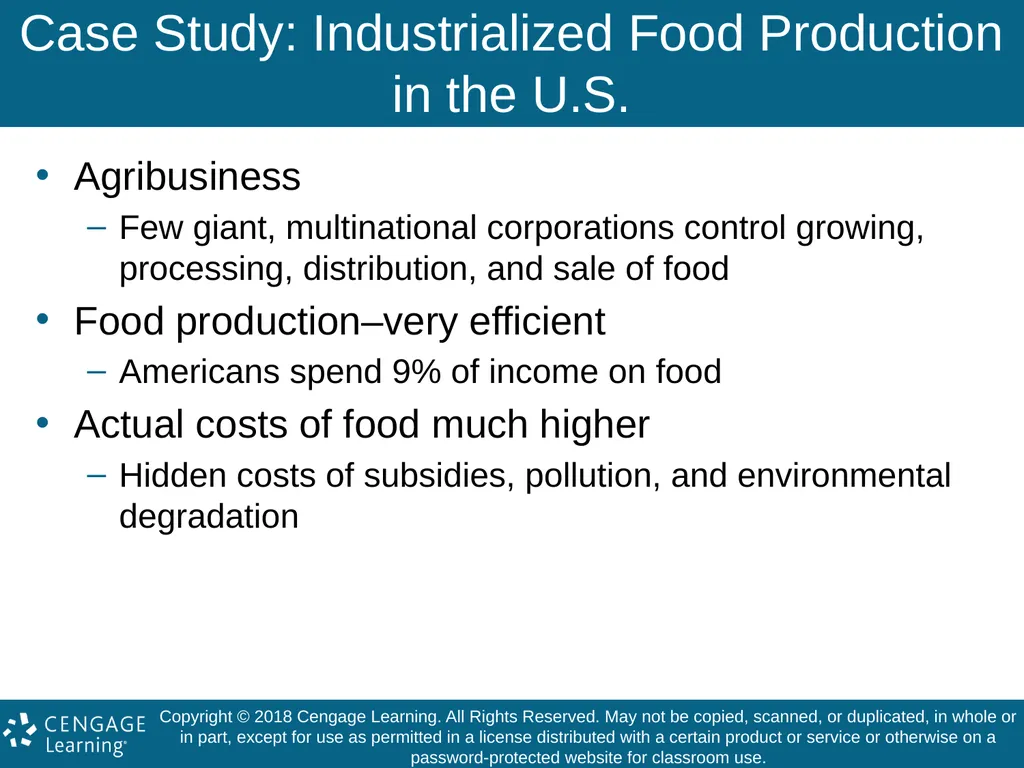 Case Study: Industrialized Food Production in the U.S.

• Agribusiness
– Few giant, multinational corporations control growing, processing, distribution, and sale of food

• Food production–very efficient
– Americans spend 9% of income on food

• Actual costs of food much higher
– Hidden costs of subsidies, pollution, and environmental degradation

CENGAGE Learning®

Copyright © 2018 Cengage Learning. All Rights Reserved. May not be copied, scanned, or duplicated, in whole or in part, except for use as permitted in a license distributed with a certain product or service or otherwise on a password-protected website for classroom use.